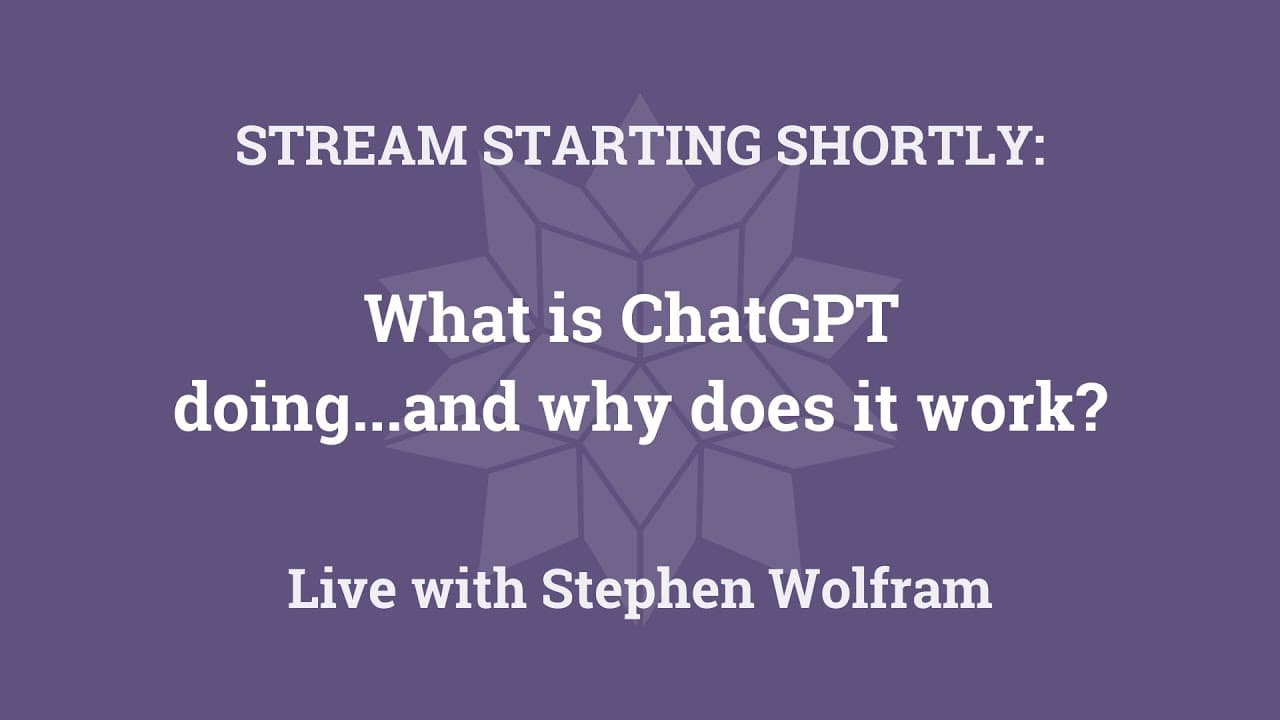 STREAM STARTING SHORTLY:

What is ChatGPT doing...and why does it work?

Live with Stephen Wolfram